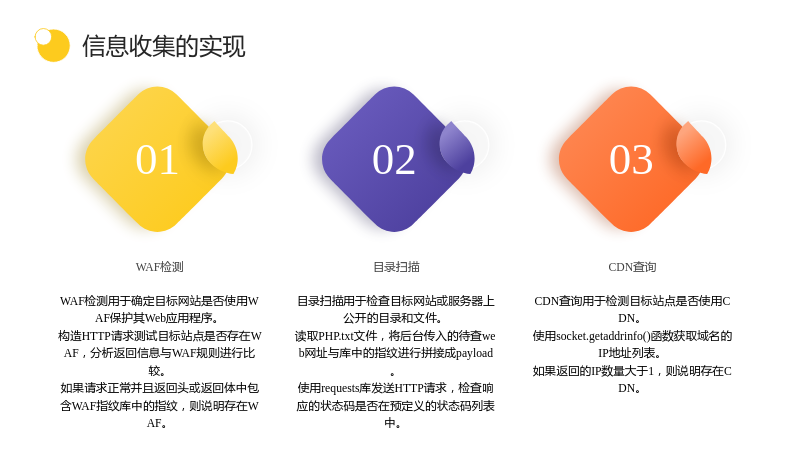 信息收集的实现

01

WAF检测

WAF检测用于确定目标网站是否使用WAF保护其Web应用程序。

构造HTTP请求测试目标站点是否存在WAF，分析返回信息与WAF规则进行比较。

如果请求正常并且返回头或返回体中包含WAF指纹库中的指纹，则说明存在WAF。

02

目录扫描

目录扫描用于检查目标网站或服务器上公开的目录和文件。

读取PHP.txt文件，将后台传入的待查web网址与库中的指纹进行拼接成payload。

使用requests库发送HTTP请求，检查响应的状态码是否在预定义的状态码列表中。

03

CDN查询

CDN查询用于检测目标站点是否使用CDN。

使用socket.getaddrinfo()函数获取域名的IP地址列表。

如果返回的IP数量大于1，则说明存在CDN。